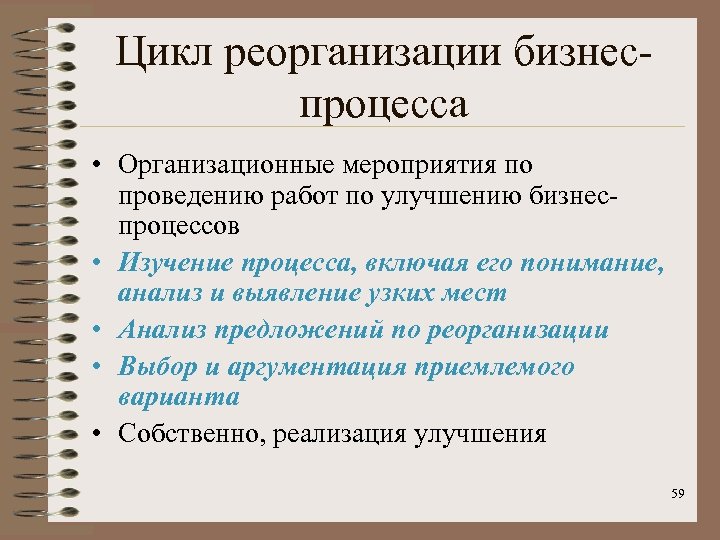 Цикл реорганизации бизнес-процесса

• Организационные мероприятия по проведению работ по улучшению бизнес-процессов
• Изучение процесса, включая его понимание, анализ и выявление узких мест
• Анализ предложений по реорганизации
• Выбор и аргументация приемлемого варианта
• Собственно, реализация улучшения

59